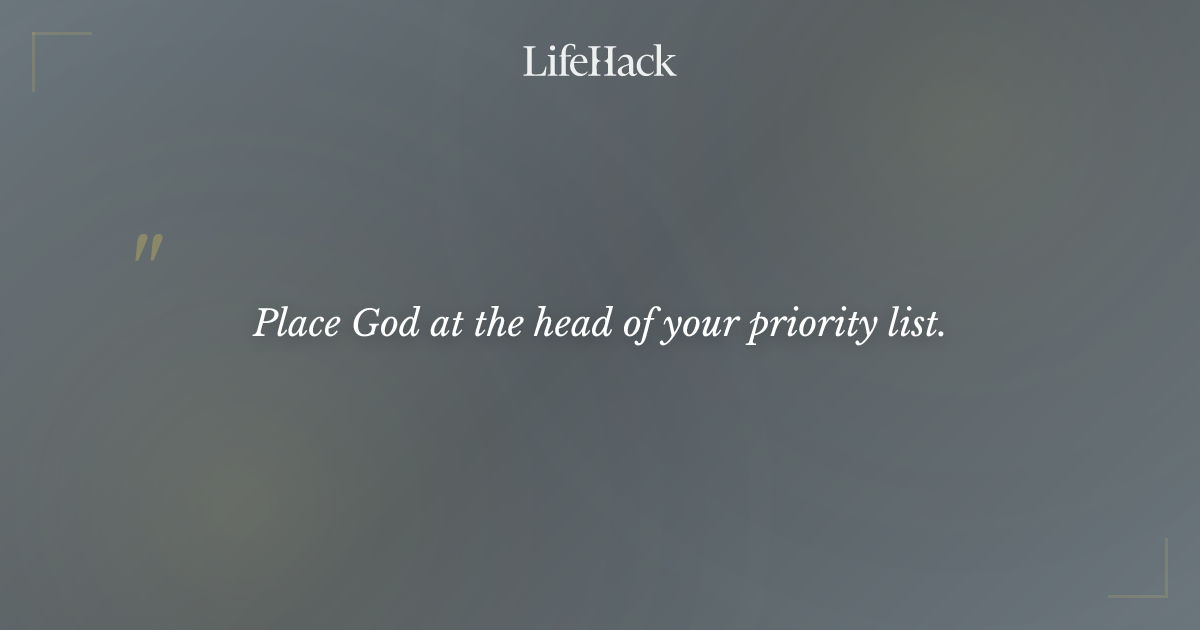 LifeHack

"

Place God at the head of your priority list.